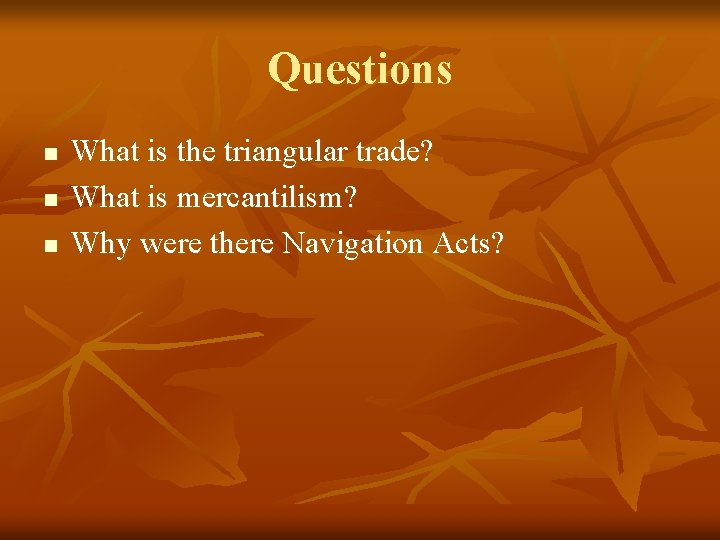 Questions

- What is the triangular trade?
- What is mercantilism?
- Why were there Navigation Acts?